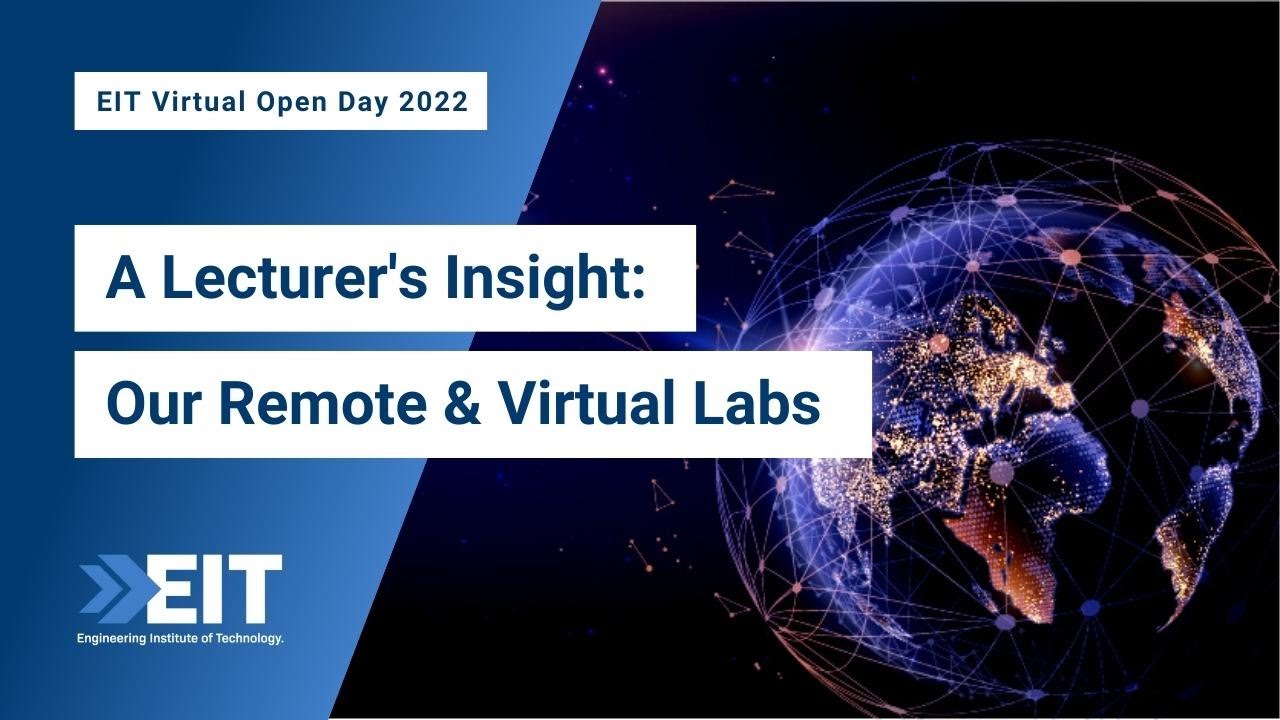 EIT Virtual Open Day 2022

A Lecturer's Insight:

Our Remote & Virtual Labs

EIT

Engineering Institute of Technology.